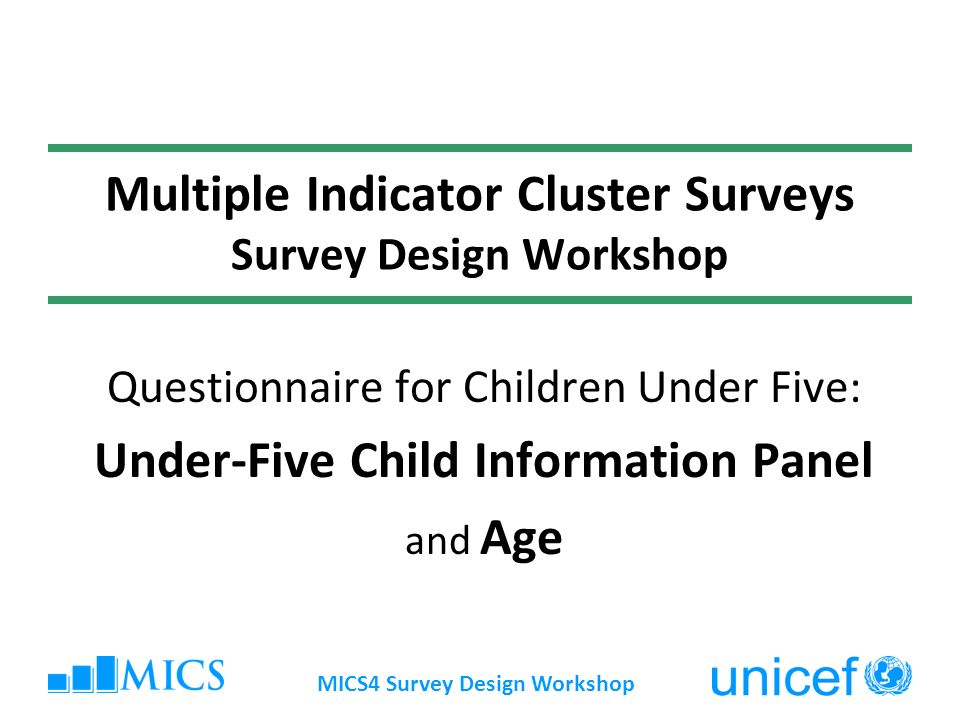 Multiple Indicator Cluster Surveys
Survey Design Workshop

Questionnaire for Children Under Five:

Under-Five Child Information Panel

and Age

MICS

MICS4 Survey Design Workshop

unicef